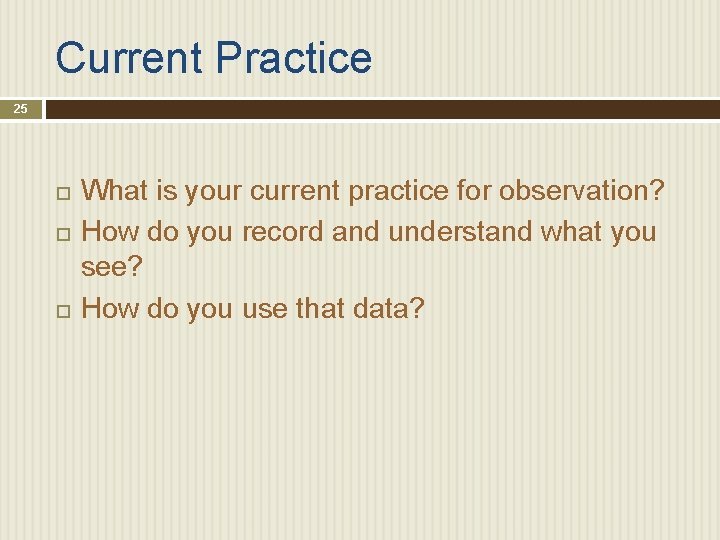 Current Practice

25

What is your current practice for observation?
How do you record and understand what you see?
How do you use that data?